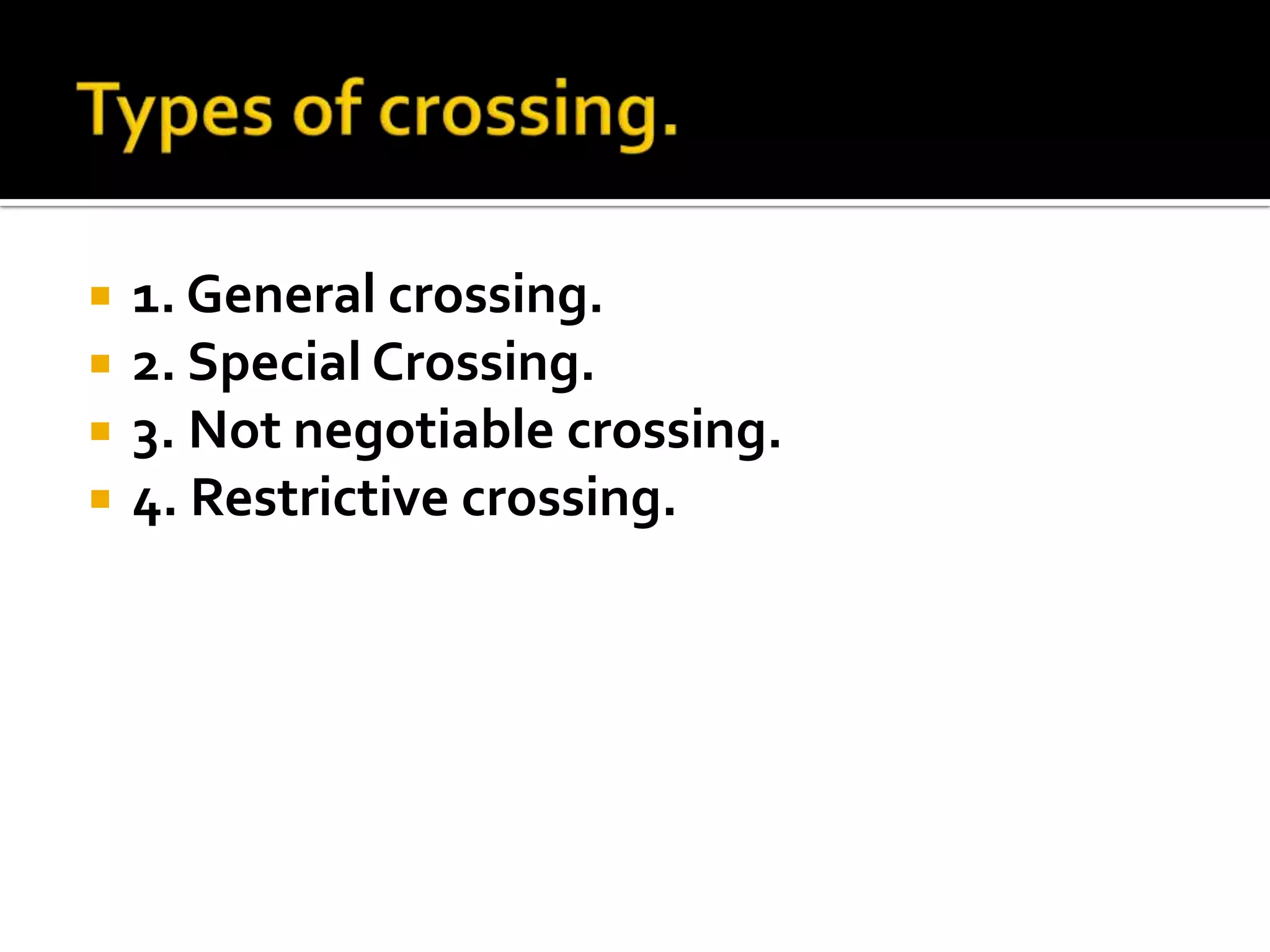 Types of crossing.

1. General crossing.
2. Special Crossing.
3. Not negotiable crossing.
4. Restrictive crossing.